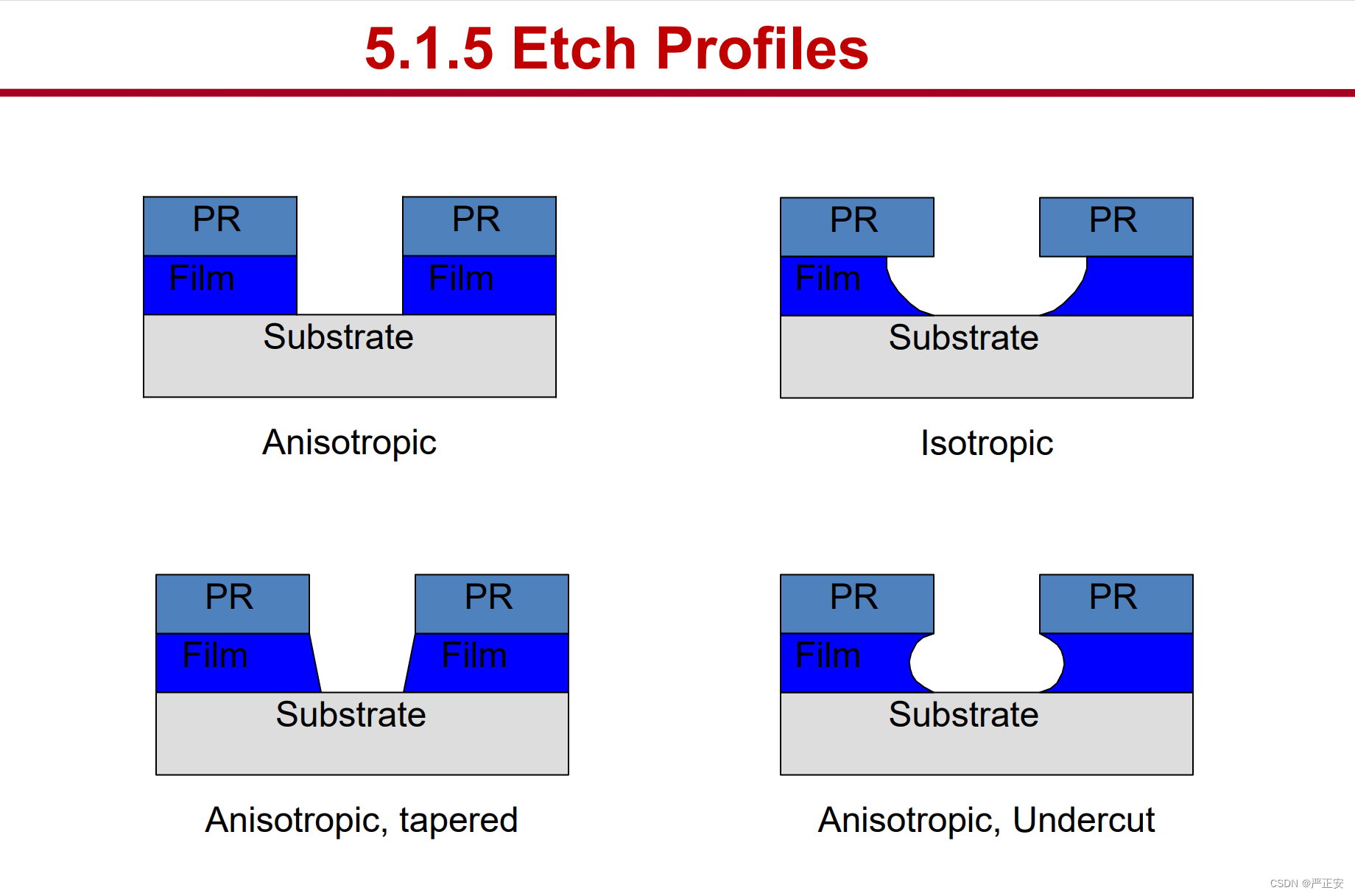 5.1.5 Etch Profiles

PR PR
Film Film
Substrate

Anisotropic

PR PR
Film
Substrate

Isotropic

PR PR
Film Film
Substrate

Anisotropic, tapered

PR PR
Film
Substrate

Anisotropic, Undercut

CSDN @严正安